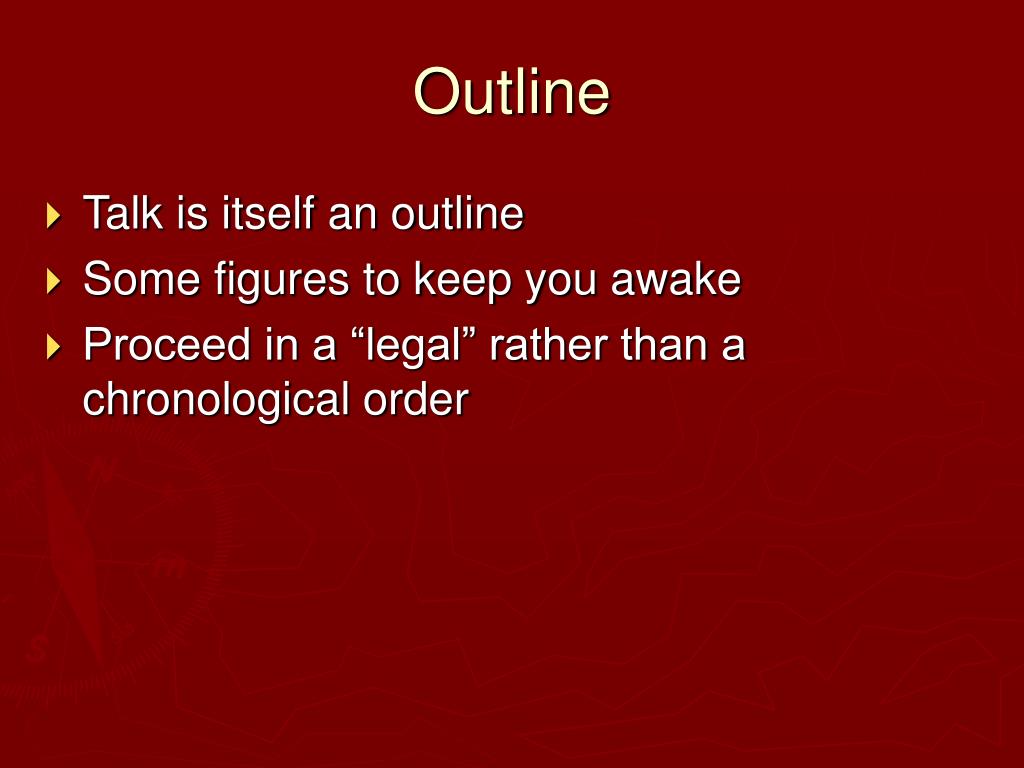 Outline

Talk is itself an outline

Some figures to keep you awake

Proceed in a “legal” rather than a chronological order